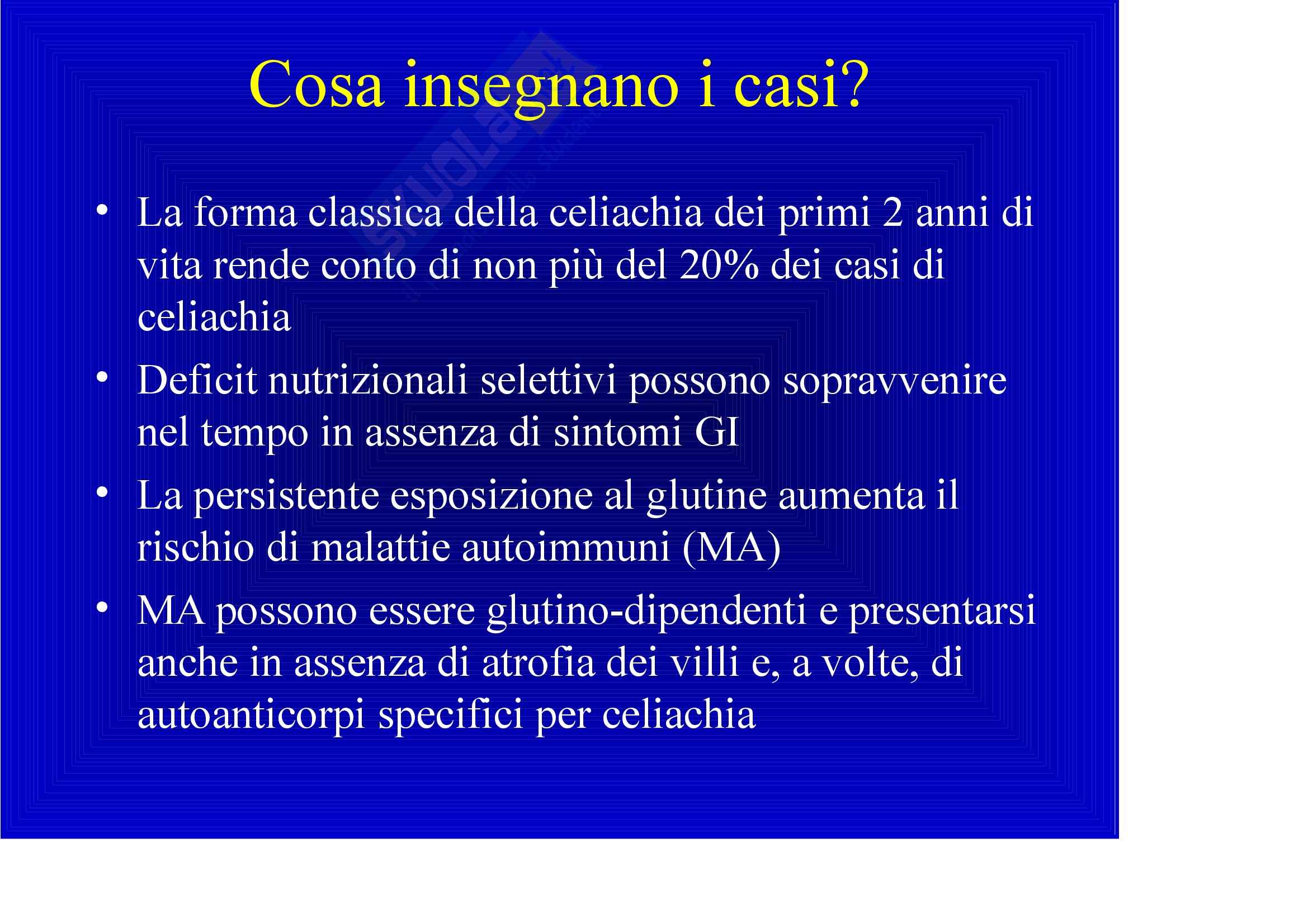 Cosa insegnano i casi?

• La forma classica della celiachia dei primi 2 anni di vita rende conto di non più del 20% dei casi di celiachia

• Deficit nutrizionali selettivi possono sopravvenire nel tempo in assenza di sintomi GI

• La persistente esposizione al glutine aumenta il rischio di malattie autoimmuni (MA)

• MA possono essere glutino-dipendenti e presentarsi anche in assenza di atrofia dei villi e, a volte, di autoanticorpi specifici per celiachia